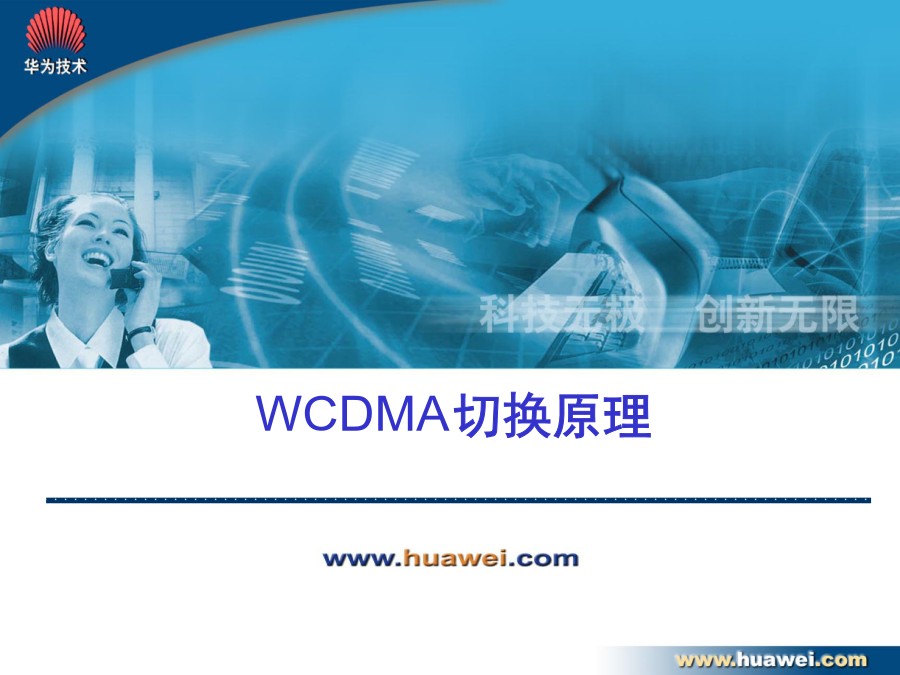 华为技术

科技无极 创新无限

WCDMA切换原理

www.huawei.com

www.huawei.com